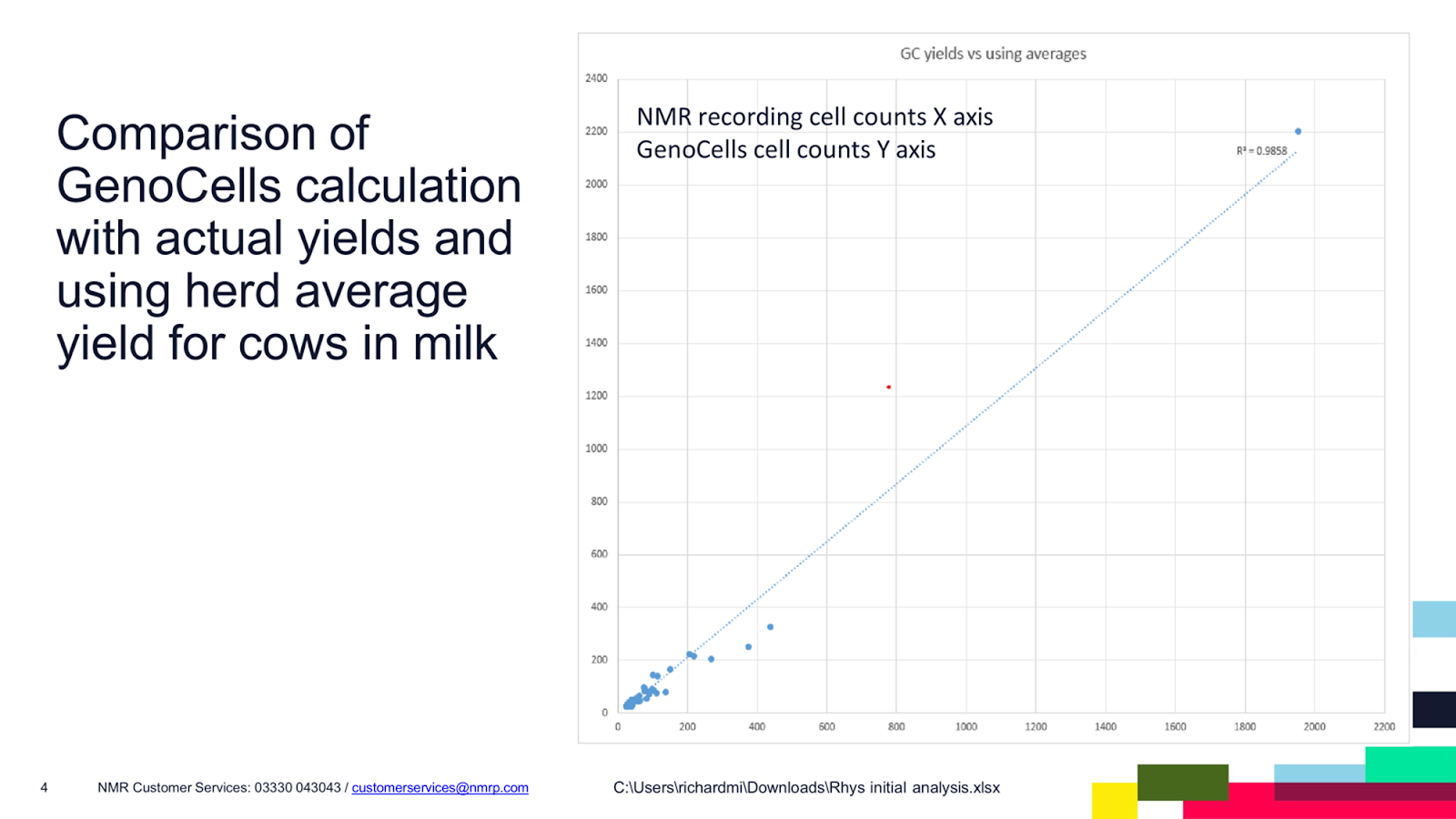 Comparison of GenoCells calculation with actual yields and using herd average yield for cows in milk

GC yields vs using averages

NMR recording cell counts X axis
GenoCells cell counts Y axis

$R^2 = 0.9858$

2400
2200
2000
1800
1600
1400
1200
1000
800
600
400
200
0

0 200 400 600 800 1000 1200 1400 1600 1800 2000 2200

4 NMR Customer Services: 03330 043043 / customerservices@nmrp.com

C:\Users\richardmi\Downloads\Rhys initial analysis.xlsx